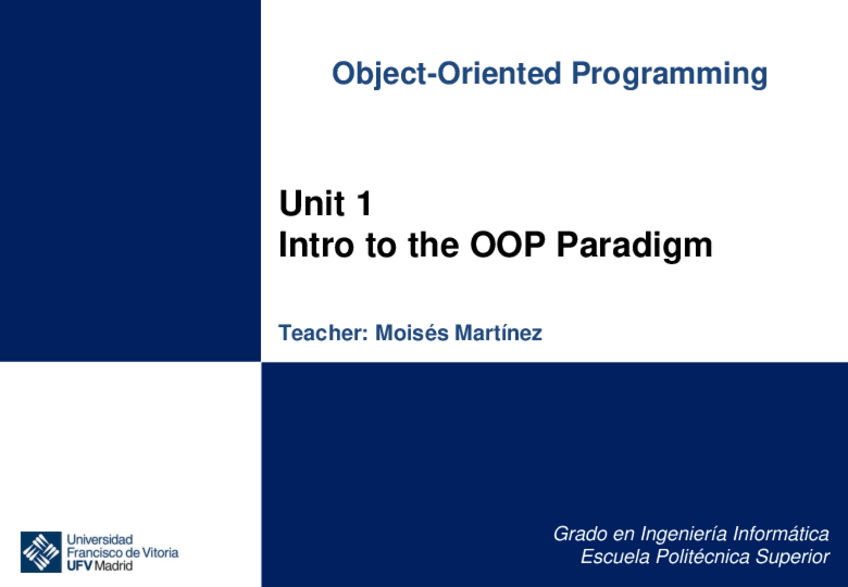 Object-Oriented Programming

Unit 1
Intro to the OOP Paradigm

Teacher: Moisés Martínez

Universidad
Francisco de Vitoria
UFV Madrid

Grado en Ingeniería Informática
Escuela Politécnica Superior